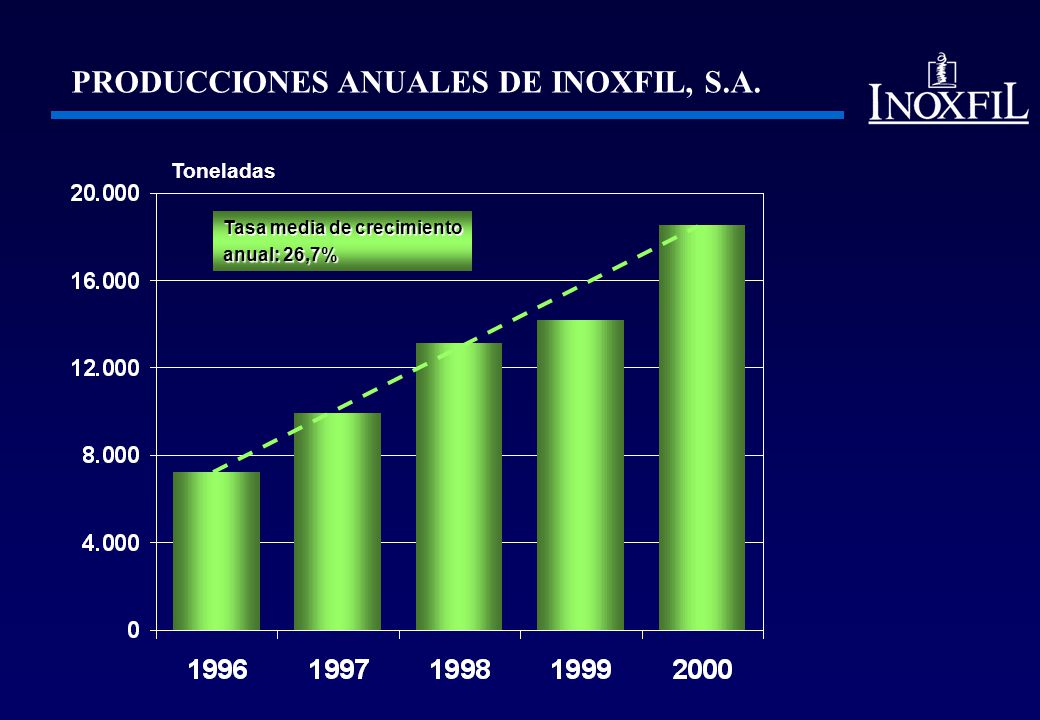 PRODUCCIONES ANUALES DE INOXFIL, S.A.

INOXFIL

Toneladas

Tasa media de crecimiento anual: 26,7%

20.000
16.000
12.000
8.000
4.000
0

1996
1997
1998
1999
2000